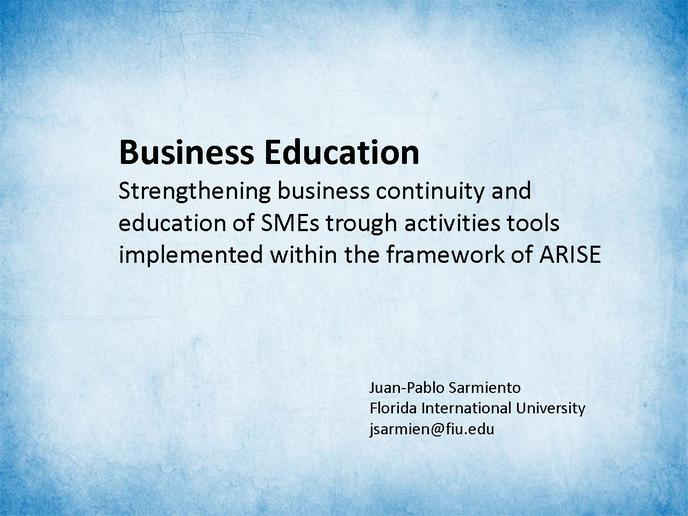 Business Education
Strengthening business continuity and education of SMEs trough activities tools implemented within the framework of ARISE

Juan-Pablo Sarmiento
Florida International University
jsarmien@fiu.edu